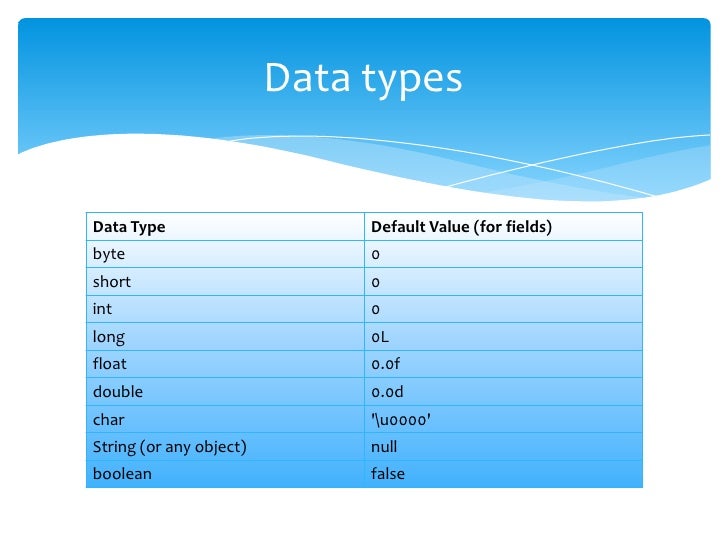 Data types

| Data Type | Default Value (for fields) |
|---|---|
| byte | 0 |
| short | 0 |
| int | 0 |
| long | 0L |
| float | 0.0f |
| double | 0.0d |
| char | '\u0000' |
| String (or any object) | null |
| boolean | false |